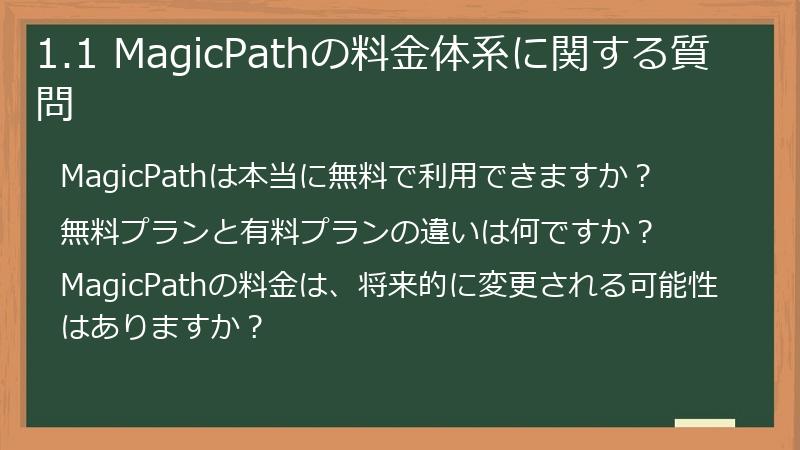 1.1 MagicPathの料金体系に関する質問

MagicPathは本当に無料で利用できますか？

無料プランと有料プランの違いは何ですか？

MagicPathの料金は、将来的に変更される可能性はありますか？